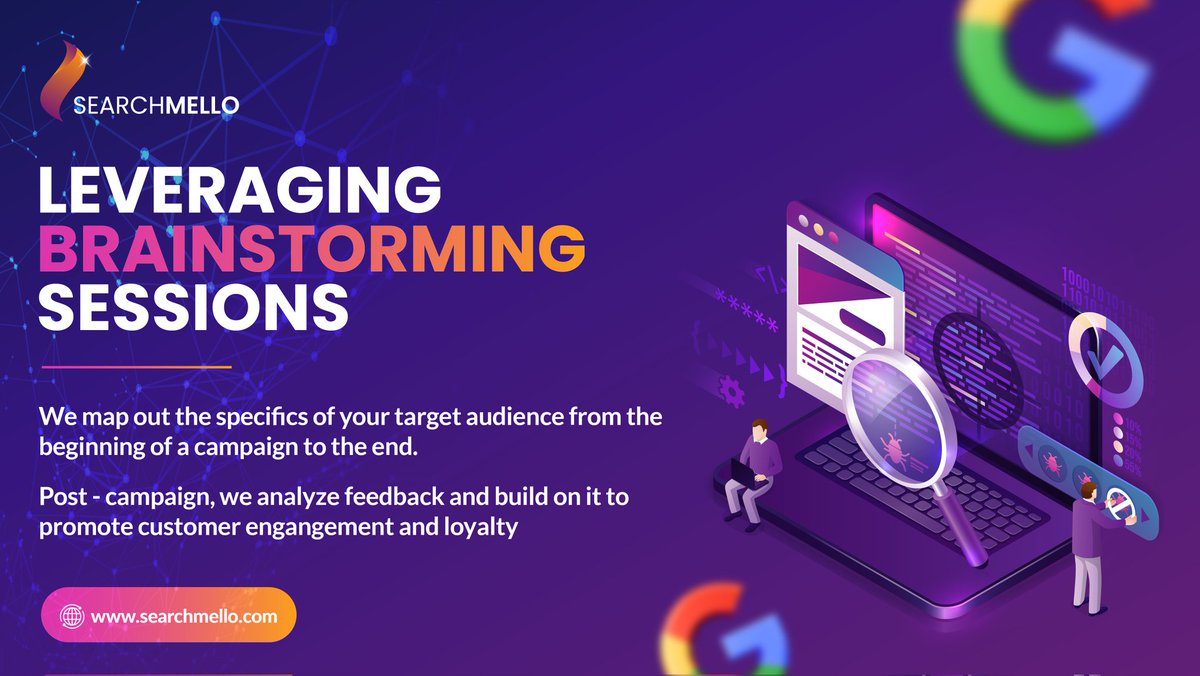 SEARCHMELLO

LEVERAGING BRAINSTORMING SESSIONS

We map out the specifics of your target audience from the beginning of a campaign to the end.

Post - campaign, we analyze feedback and build on it to promote customer engangement and loyalty

www.searchmello.com